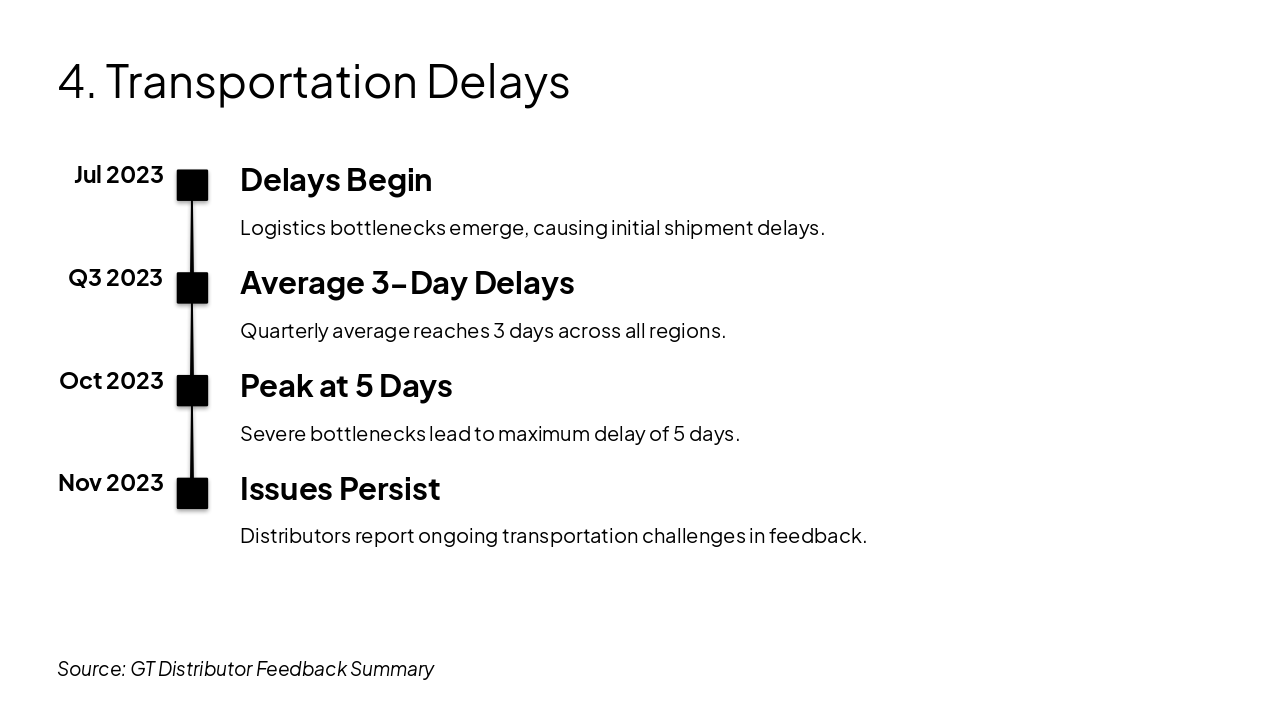 4. Transportation Delays

Jul 2023

Delays Begin

Logistics bottlenecks emerge, causing initial shipment delays.

Q3 2023

Average 3-Day Delays

Quarterly average reaches 3 days across all regions.

Oct 2023

Peak at 5 Days

Severe bottlenecks lead to maximum delay of 5 days.

Nov 2023

Issues Persist

Distributors report ongoing transportation challenges in feedback.

Source: GT Distributor Feedback Summary